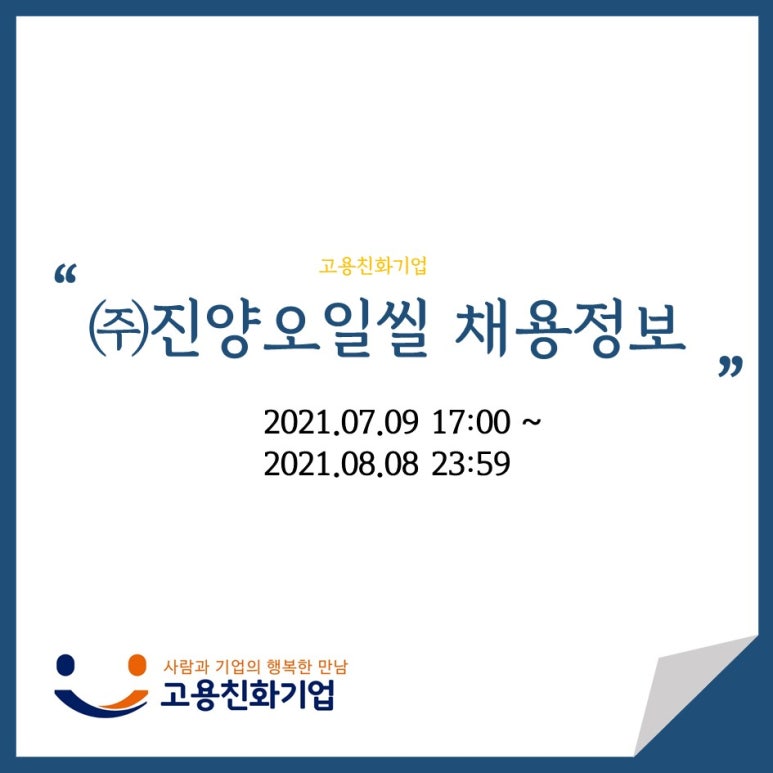 고용친화기업

“ ㈜진양오일씰 채용정보 ”

2021.07.09 17:00 ~
2021.08.08 23:59

사람과 기업의 행복한 만남
고용친화기업